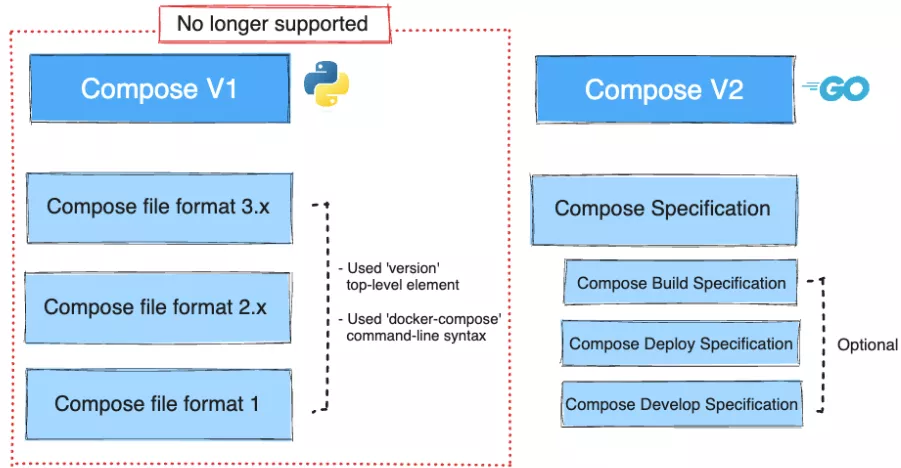 No longer supported

Compose V1

Compose file format 3.x

Compose file format 2.x

Compose file format 1

- Used 'version' top-level element

- Used 'docker-compose' command-line syntax

Compose V2

GO

Compose Specification

Compose Build Specification

Compose Deploy Specification

Compose Develop Specification

Optional